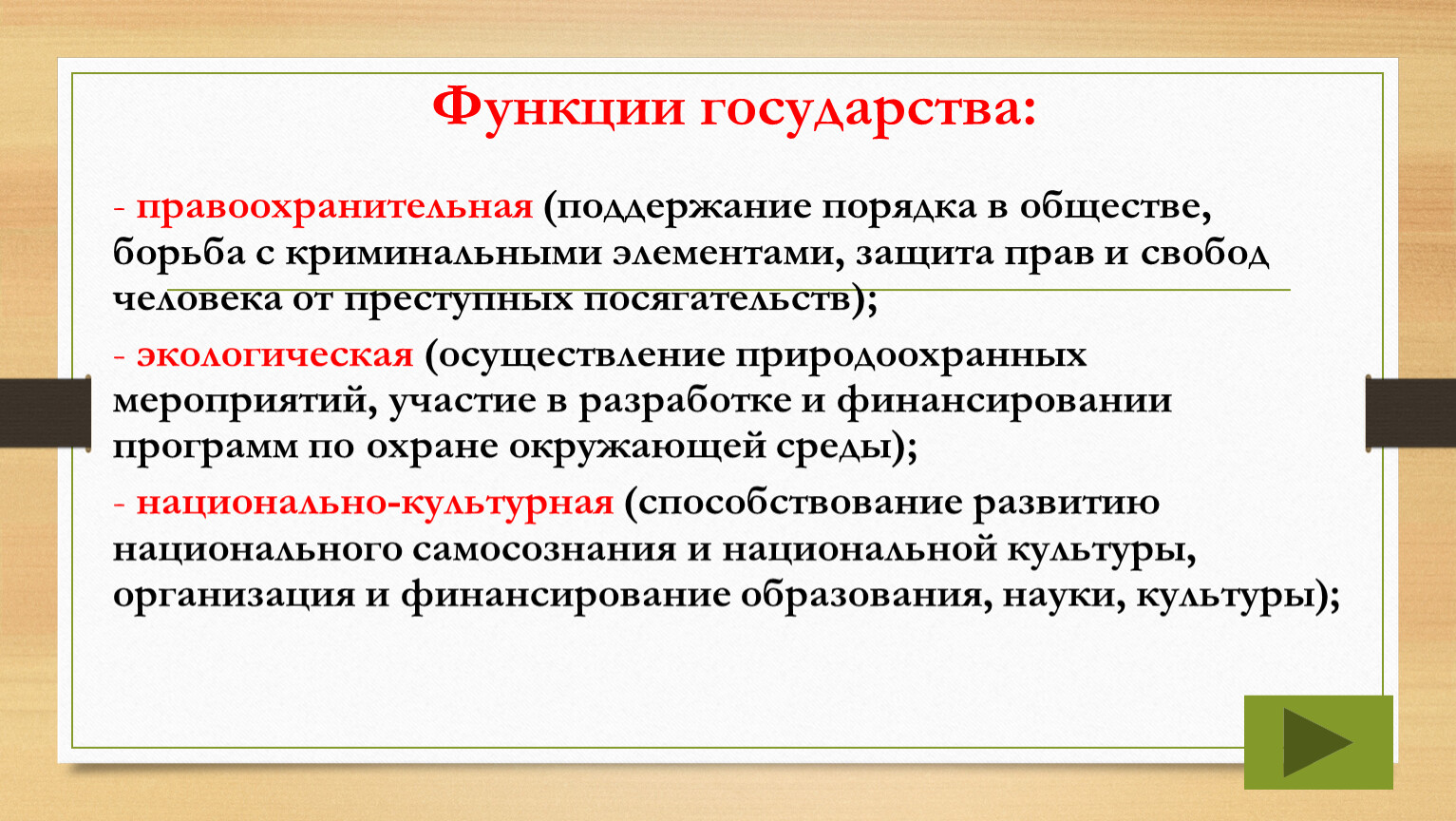 Функции государства:

- правоохранительная (поддержание порядка в обществе, борьба с криминальными элементами, защита прав и свобод человека от преступных посягательств);

- экологическая (осуществление природоохранных мероприятий, участие в разработке и финансировании программ по охране окружающей среды);

- национально-культурная (способствование развитию национального самосознания и национальной культуры, организация и финансирование образования, науки, культуры);